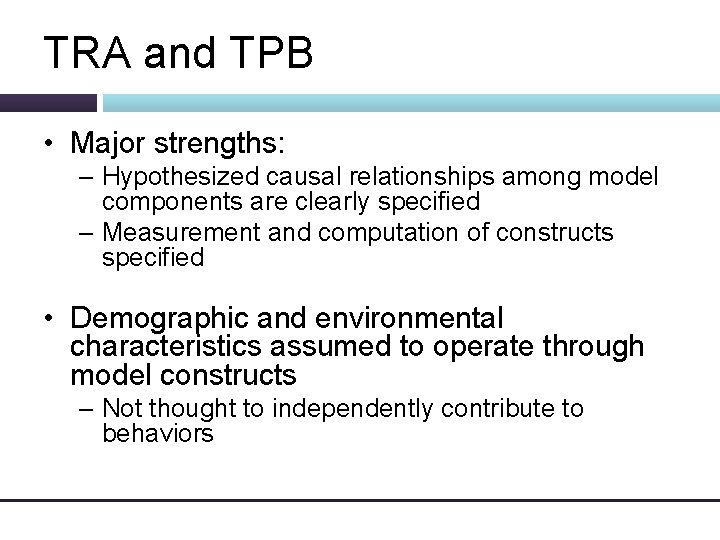 TRA and TPB

• Major strengths:
– Hypothesized causal relationships among model components are clearly specified
– Measurement and computation of constructs specified

• Demographic and environmental characteristics assumed to operate through model constructs
– Not thought to independently contribute to behaviors